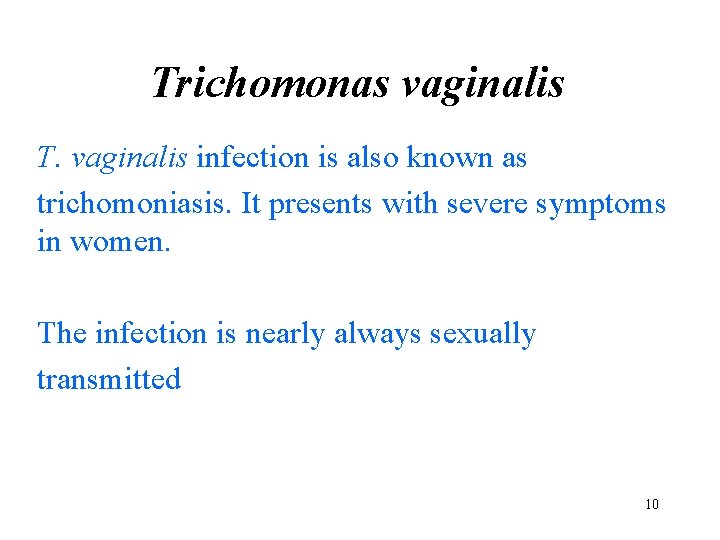 Trichomonas vaginalis

T. vaginalis infection is also known as trichomoniasis. It presents with severe symptoms in women.

The infection is nearly always sexually transmitted

10